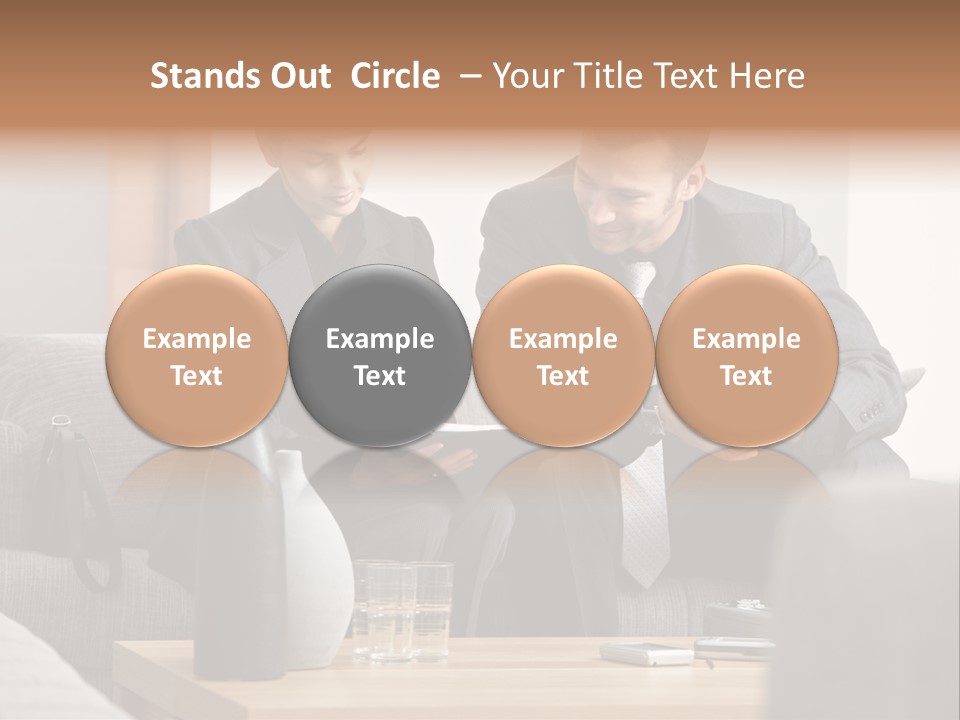 Stands Out Circle – Your Title Text Here

Example Text

Example Text

Example Text

Example Text